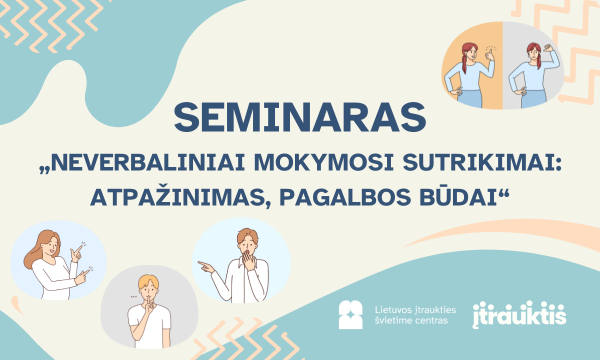 SEMINARAS

„NEVERBALINIAI MOKYMOSI SUTRIKIMAI: ATPAŽINIMAS, PAGALBOS BŪDAI“

Lietuvos įtraukties švietime centras

įtrauktis